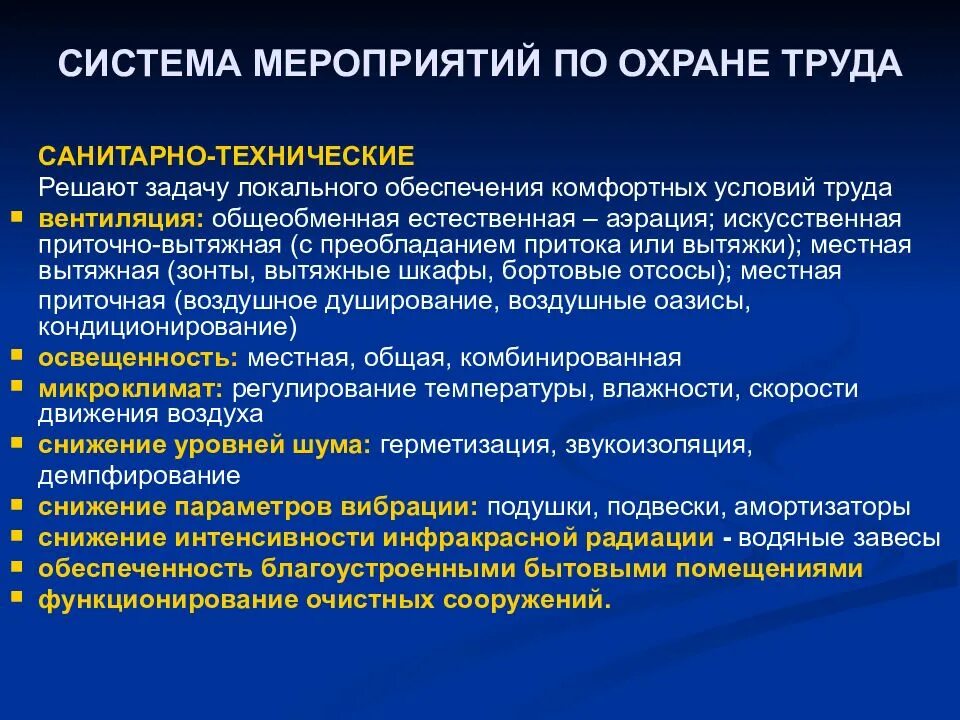 СИСТЕМА МЕРОПРИЯТИЙ ПО ОХРАНЕ ТРУДА

САНИТАРНО-ТЕХНИЧЕСКИЕ
Решают задачу локального обеспечения комфортных условий труда

- вентиляция: общеобменная естественная – аэрация; искусственная приточно-вытяжная (с преобладанием притока или вытяжки); местная вытяжная (зонты, вытяжные шкафы, бортовые отсосы); местная приточная (воздушное душирование, воздушные оазисы, кондиционирование)
- освещенность: местная, общая, комбинированная
- микроклимат: регулирование температуры, влажности, скорости движения воздуха
- снижение уровней шума: герметизация, звукоизоляция, демпфирование
- снижение параметров вибрации: подушки, подвески, амортизаторы
- снижение интенсивности инфракрасной радиации - водяные завесы
- обеспеченность благоустроенными бытовыми помещениями
- функционирование очистных сооружений.